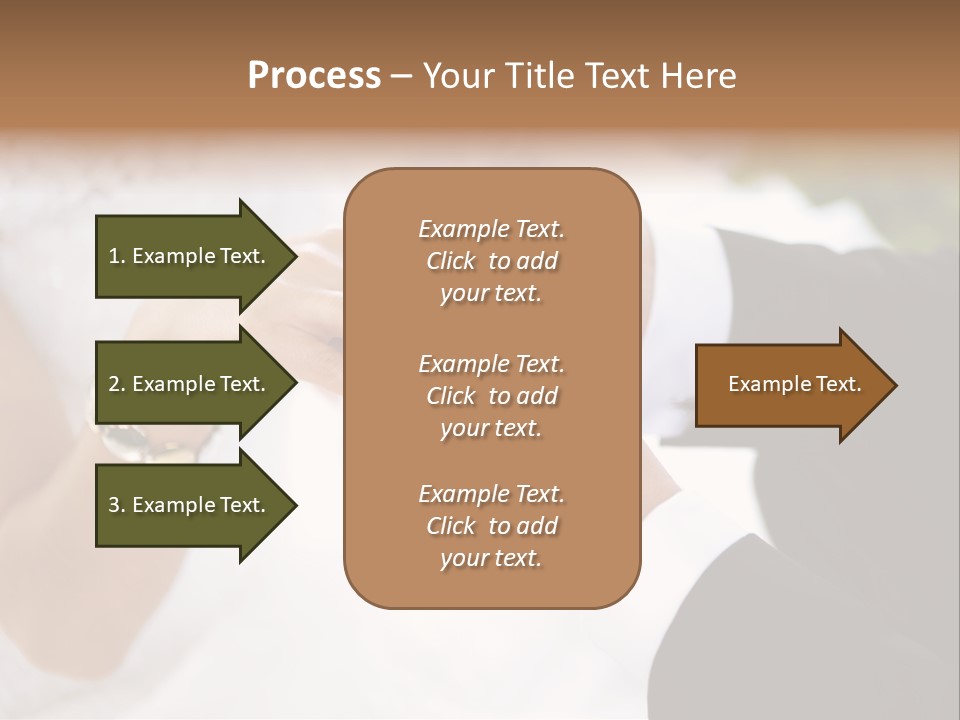 Process – Your Title Text Here

1. Example Text.

2. Example Text.

3. Example Text.

Example Text. Click to add your text.

Example Text. Click to add your text.

Example Text. Click to add your text.

Example Text.